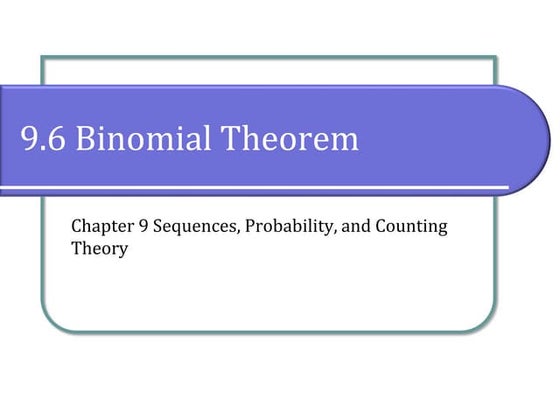 9.6 Binomial Theorem

Chapter 9 Sequences, Probability, and Counting Theory